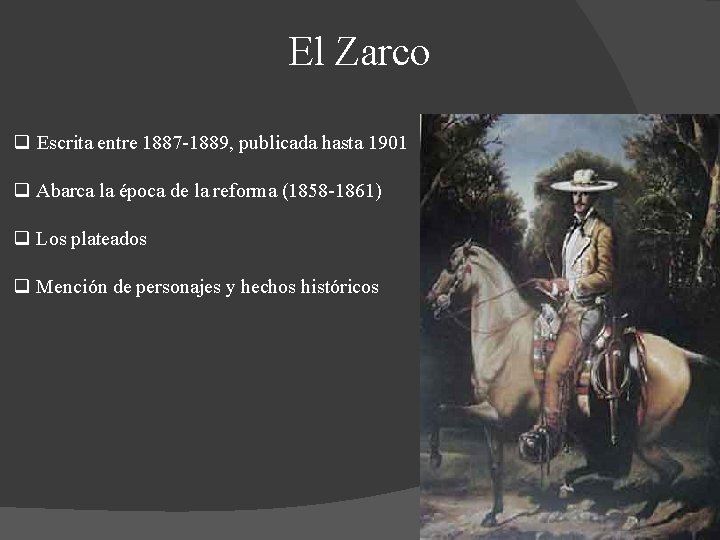 El Zarco

❑ Escrita entre 1887-1889, publicada hasta 1901

❑ Abarca la época de la reforma (1858-1861)

❑ Los plateados

❑ Mención de personajes y hechos históricos